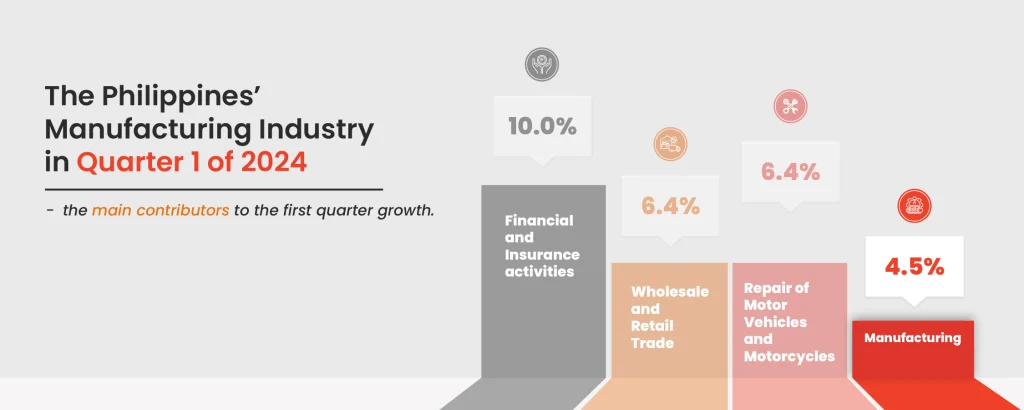 The Philippines' Manufacturing Industry in Quarter 1 of 2024

- the main contributors to the first quarter growth.

10.0%

Financial and Insurance activities

6.4%

Wholesale and Retail Trade

6.4%

Repair of Motor Vehicles and Motorcycles

4.5%

Manufacturing